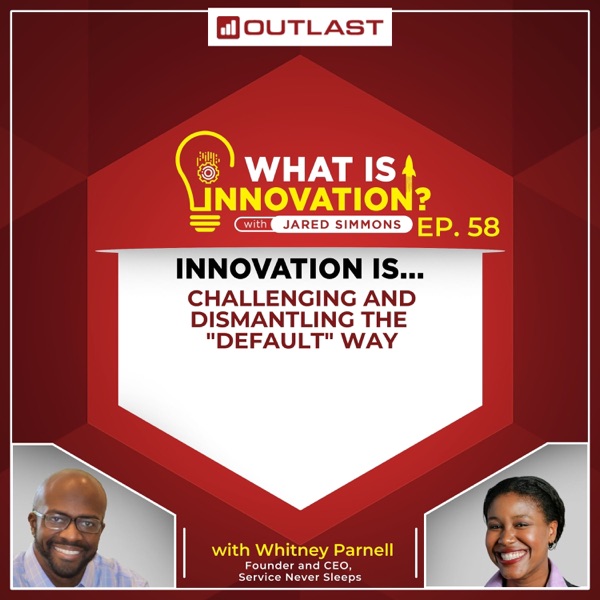 OUTLAST

WHAT IS INNOVATION?

with JARED SIMMONS

EP. 58

INNOVATION IS...

CHALLENGING AND DISMANTLING THE "DEFAULT" WAY

with Whitney Parnell

Founder and CEO, Service Never Sleeps